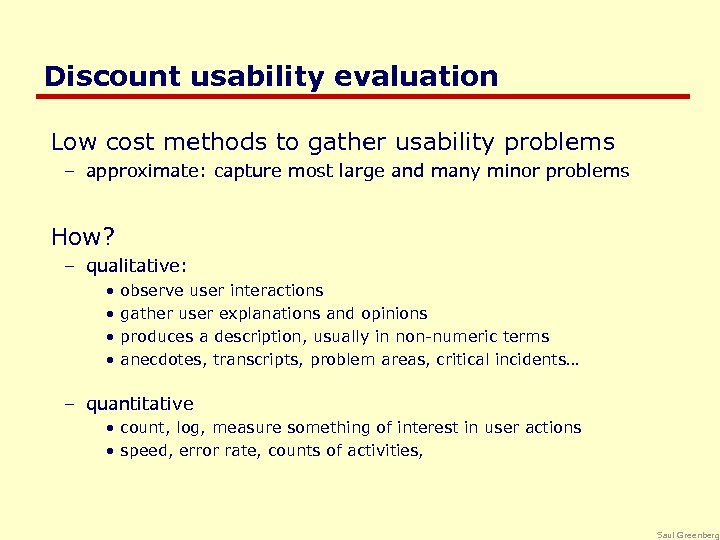 Discount usability evaluation

Low cost methods to gather usability problems
– approximate: capture most large and many minor problems

How?
– qualitative:
• observe user interactions
• gather user explanations and opinions
• produces a description, usually in non-numeric terms
• anecdotes, transcripts, problem areas, critical incidents…

– quantitative
• count, log, measure something of interest in user actions
• speed, error rate, counts of activities,

Saul Greenberg